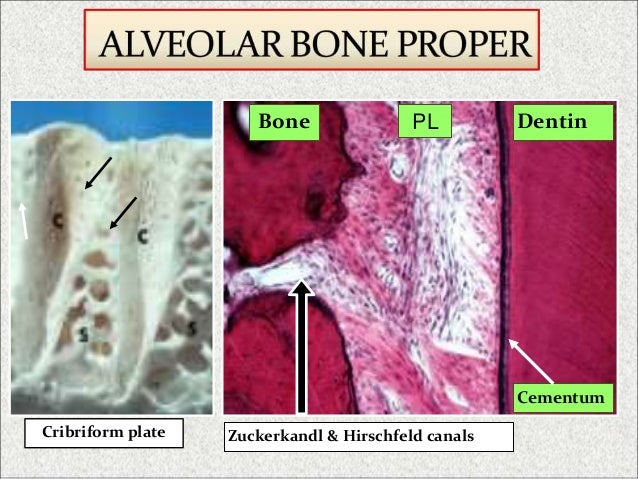 ALVEOLAR BONE PROPER

C

C

S

S

Cribriform plate

Bone

PL

Dentin

Cementum

Zuckerkandl & Hirschfeld canals